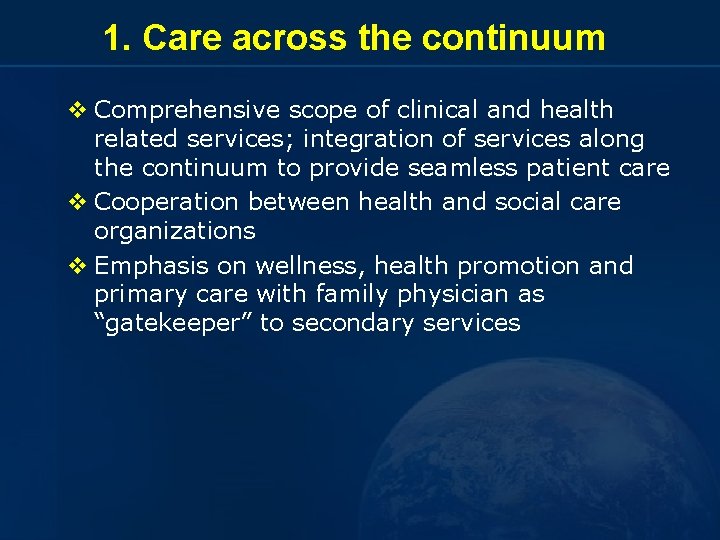 1. Care across the continuum

❖ Comprehensive scope of clinical and health related services; integration of services along the continuum to provide seamless patient care

❖ Cooperation between health and social care organizations

❖ Emphasis on wellness, health promotion and primary care with family physician as “gatekeeper” to secondary services